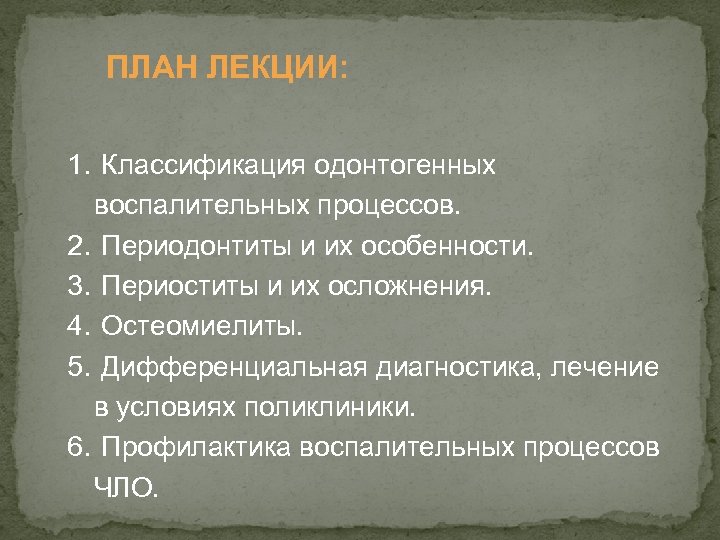 ПЛАН ЛЕКЦИИ:

1. Классификация одонтогенных воспалительных процессов.
2. Периодонтиты и их особенности.
3. Периоститы и их осложнения.
4. Остеомиелиты.
5. Дифференциальная диагностика, лечение в условиях поликлиники.
6. Профилактика воспалительных процессов ЧЛО.